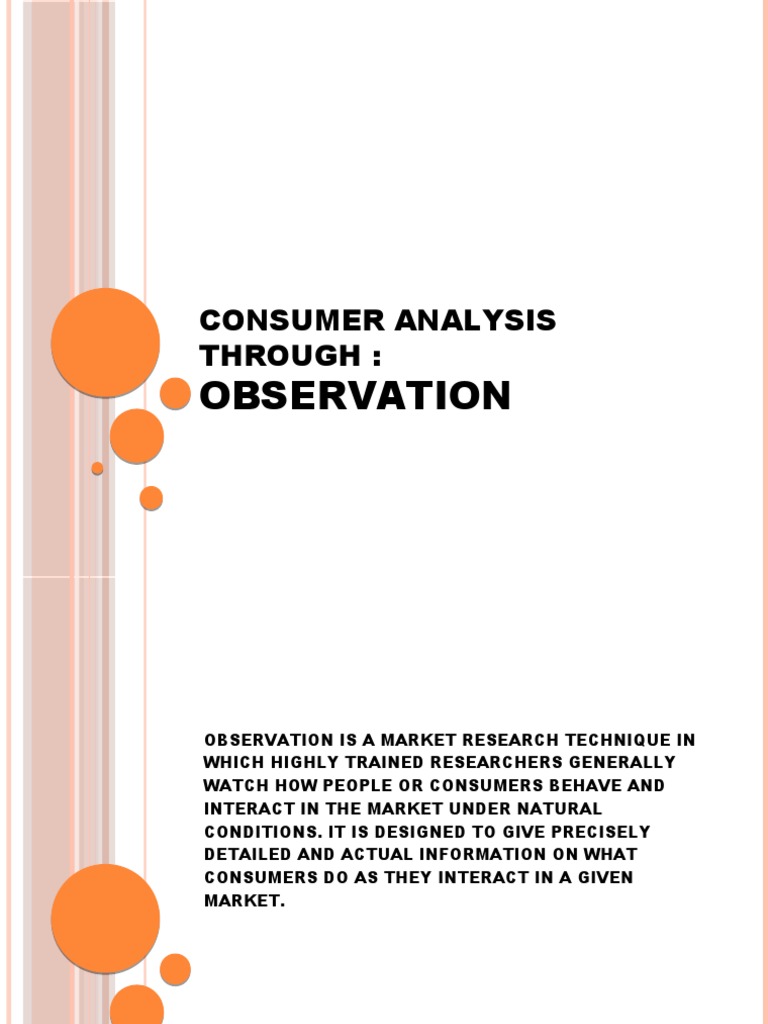 CONSUMER ANALYSIS THROUGH :
OBSERVATION

OBSERVATION IS A MARKET RESEARCH TECHNIQUE IN WHICH HIGHLY TRAINED RESEARCHERS GENERALLY WATCH HOW PEOPLE OR CONSUMERS BEHAVE AND INTERACT IN THE MARKET UNDER NATURAL CONDITIONS. IT IS DESIGNED TO GIVE PRECISELY DETAILED AND ACTUAL INFORMATION ON WHAT CONSUMERS DO AS THEY INTERACT IN A GIVEN MARKET.